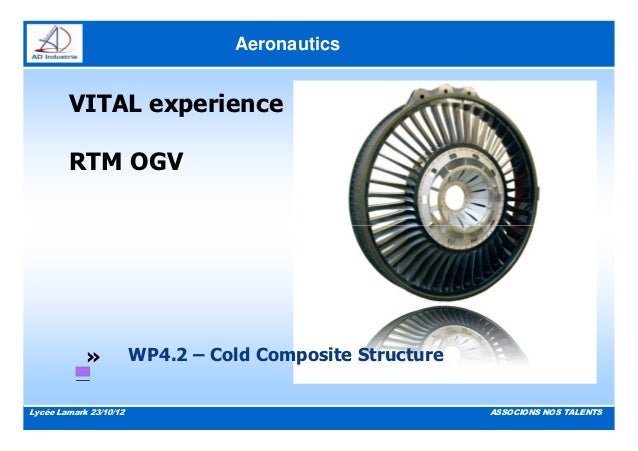 AD Industrie

Aeronautics

VITAL experience

RTM OGV

» WP4.2 – Cold Composite Structure

Lycée Lamark 23/10/12

ASSOCIONS NOS TALENTS